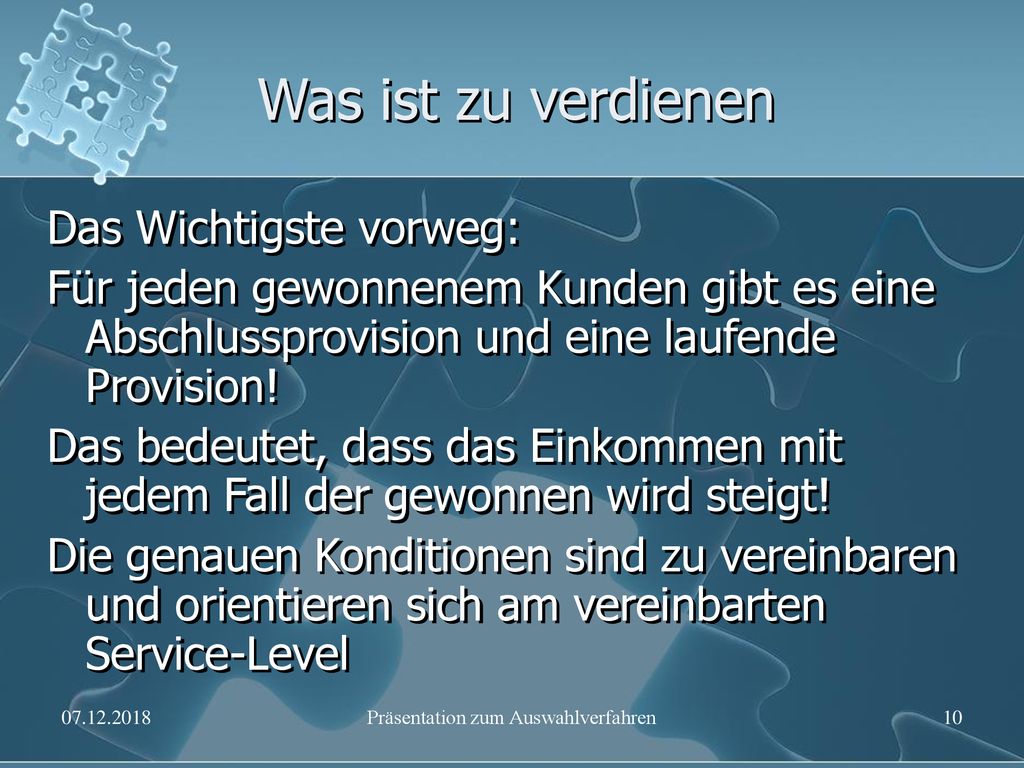 Was ist zu verdienen

Das Wichtigste vorweg:

Für jeden gewonnenem Kunden gibt es eine Abschlussprovision und eine laufende Provision!

Das bedeutet, dass das Einkommen mit jedem Fall der gewonnen wird steigt!

Die genauen Konditionen sind zu vereinbaren und orientieren sich am vereinbarten Service-Level

07.12.2018 Präsentation zum Auswahlverfahren 10